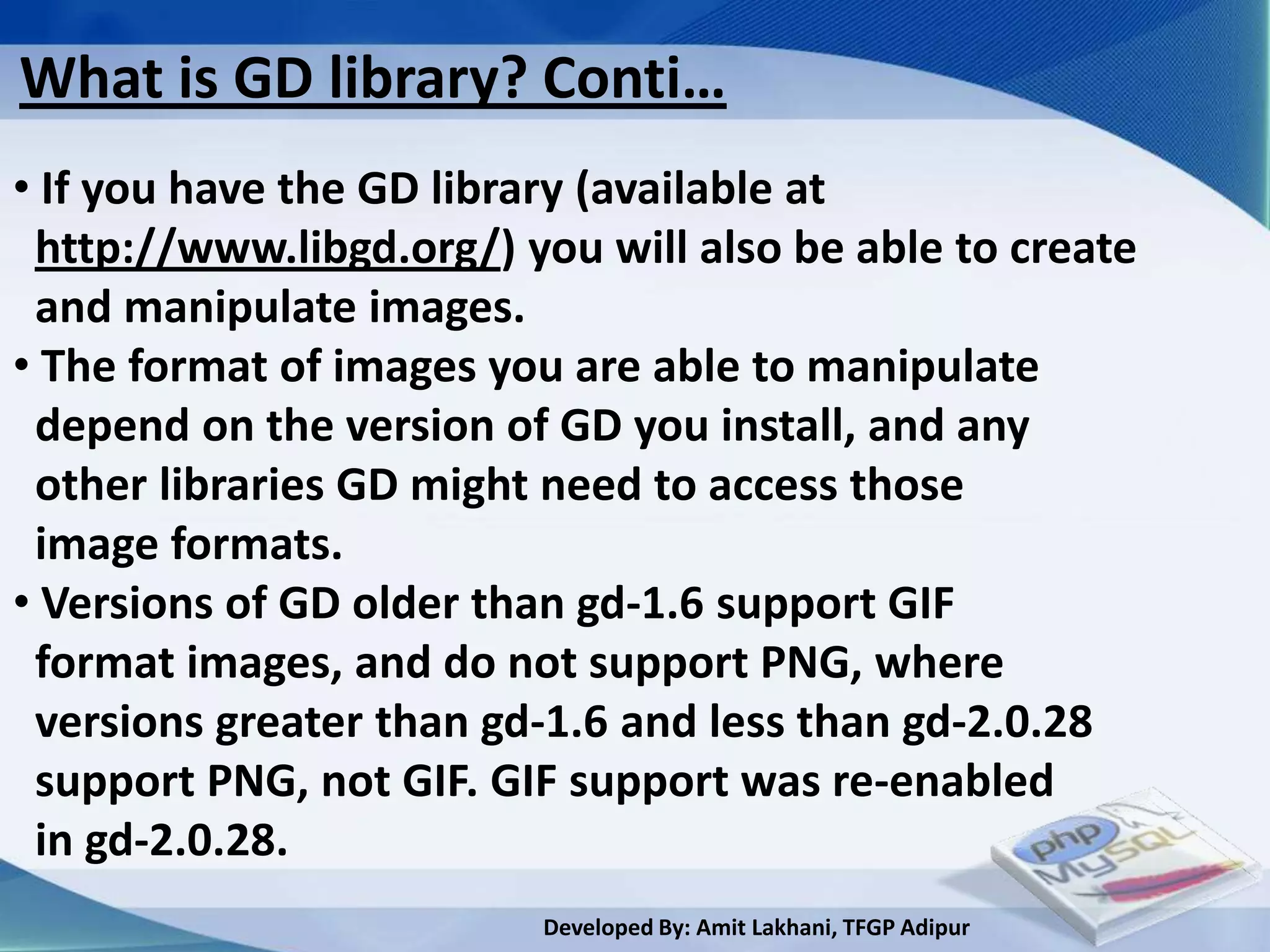 What is GD library? Conti…

• If you have the GD library (available at http://www.libgd.org/) you will also be able to create and manipulate images.
• The format of images you are able to manipulate depend on the version of GD you install, and any other libraries GD might need to access those image formats.
• Versions of GD older than gd-1.6 support GIF format images, and do not support PNG, where versions greater than gd-1.6 and less than gd-2.0.28 support PNG, not GIF. GIF support was re-enabled in gd-2.0.28.

php
MySQL

Developed By: Amit Lakhani, TFGP Adipur